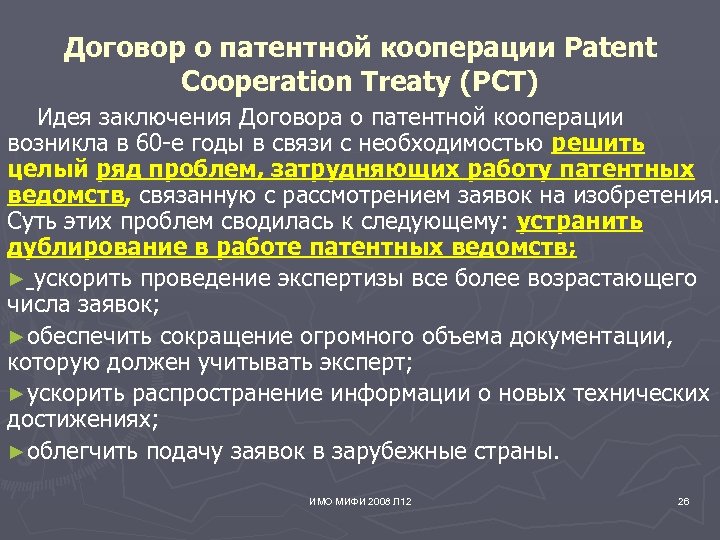 Договор о патентной кооперации Patent Cooperation Treaty (PCT)

Идея заключения Договора о патентной кооперации возникла в 60-е годы в связи с необходимостью решить целый ряд проблем, затрудняющих работу патентных ведомств, связанную с рассмотрением заявок на изобретения. Суть этих проблем сводилась к следующему: устранить дублирование в работе патентных ведомств;

► ускорить проведение экспертизы все более возрастающего числа заявок;

►обеспечить сокращение огромного объема документации, которую должен учитывать эксперт;

►ускорить распространение информации о новых технических достижениях;

►облегчить подачу заявок в зарубежные страны.

ИМО МИФИ 2008 Л12

26